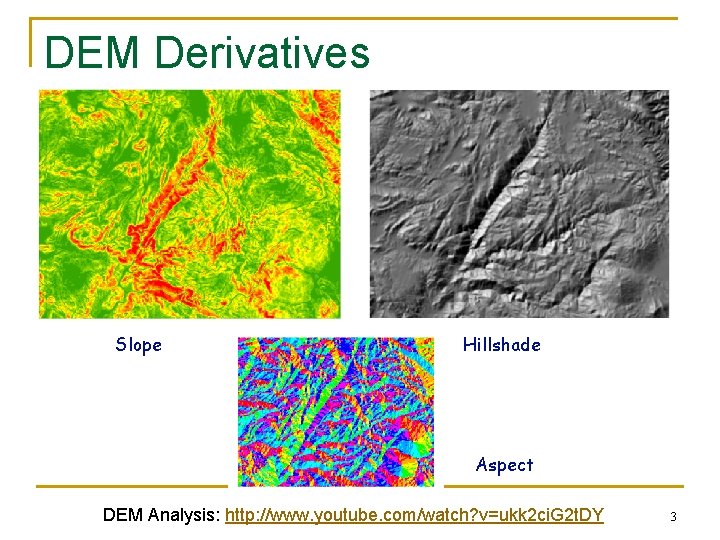 DEM Derivatives

Slope

Hillshade

Aspect

DEM Analysis: http://www.youtube.com/watch?v=ukk2ciG2tDY

3